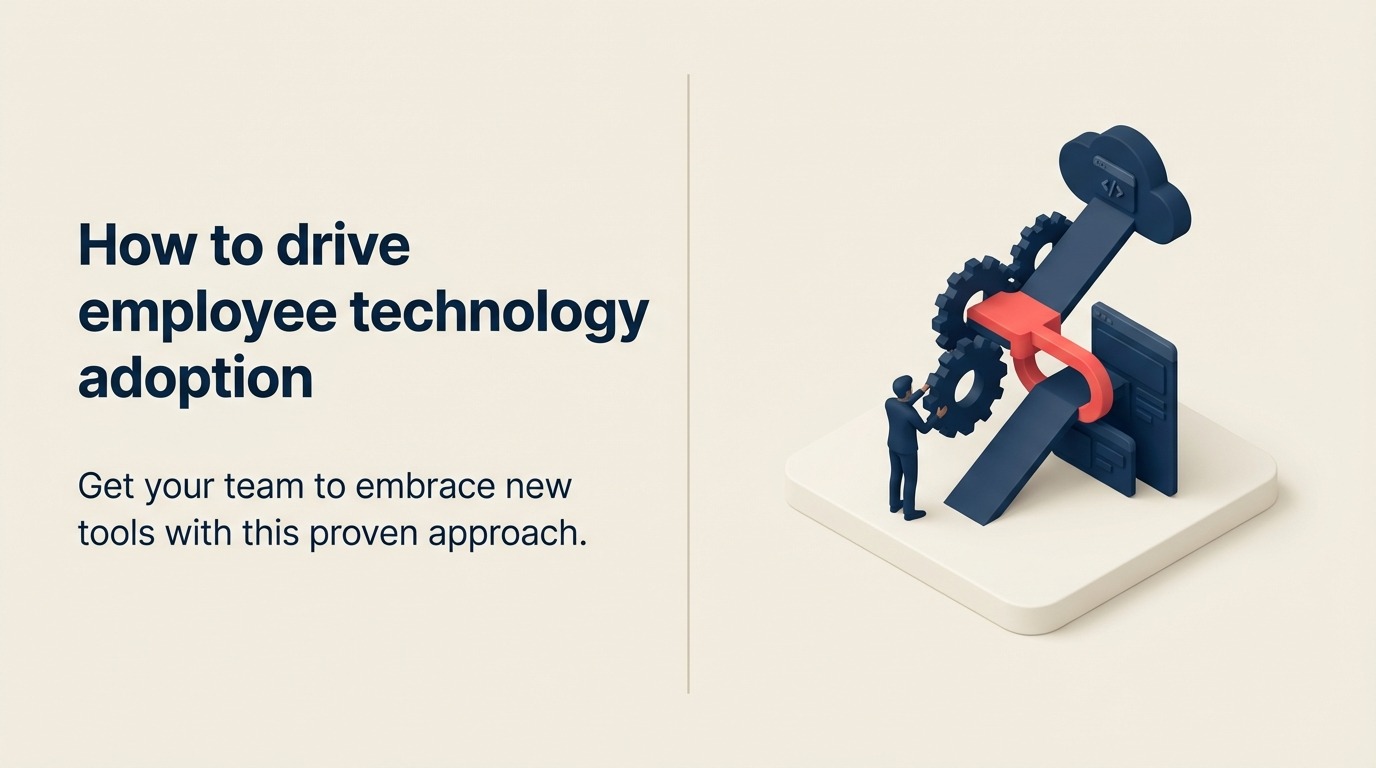 How to drive employee technology adoption

Get your team to embrace new tools with this proven approach.

</>